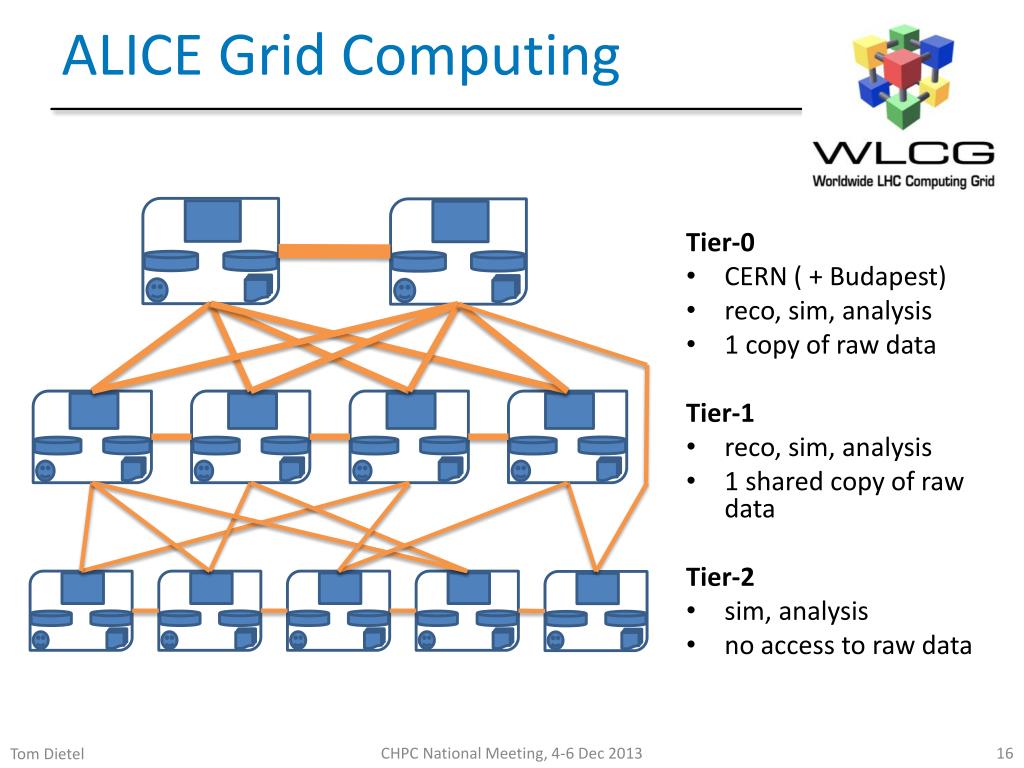 ALICE Grid Computing

WLCG
Worldwide LHC Computing Grid

Tier-0
• CERN ( + Budapest)
• reco, sim, analysis
• 1 copy of raw data

Tier-1
• reco, sim, analysis
• 1 shared copy of raw data

Tier-2
• sim, analysis
• no access to raw data

Tom Dietel
CHPC National Meeting, 4-6 Dec 2013
16